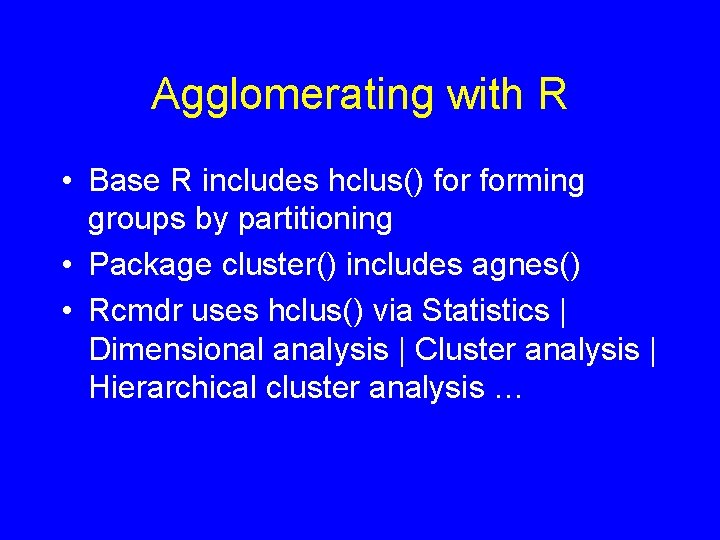 Agglomerating with R

• Base R includes hclus() for forming groups by partitioning

• Package cluster() includes agnes()

• Rcmdr uses hclus() via Statistics | Dimensional analysis | Cluster analysis | Hierarchical cluster analysis …